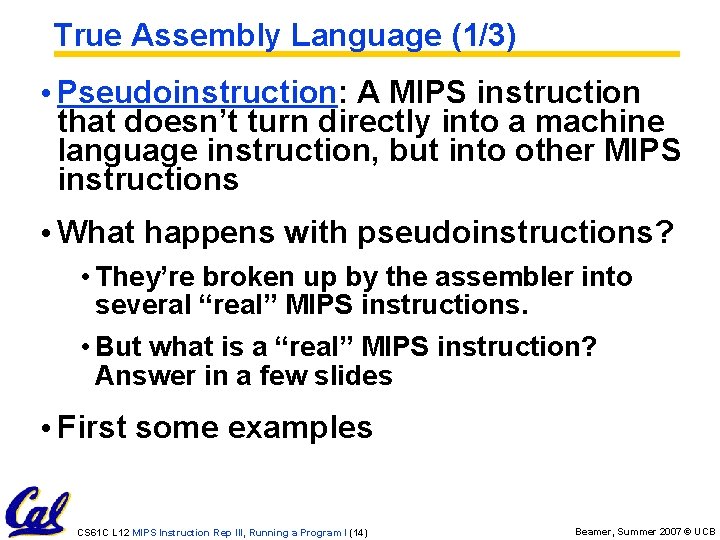 True Assembly Language (1/3)

• Pseudoinstruction: A MIPS instruction that doesn't turn directly into a machine language instruction, but into other MIPS instructions

• What happens with pseudoinstructions?

• They're broken up by the assembler into several "real" MIPS instructions.

• But what is a "real" MIPS instruction? Answer in a few slides

• First some examples

Cal

CS61C L12 MIPS Instruction Rep III, Running a Program I (14)

Beamer, Summer 2007 © UCB